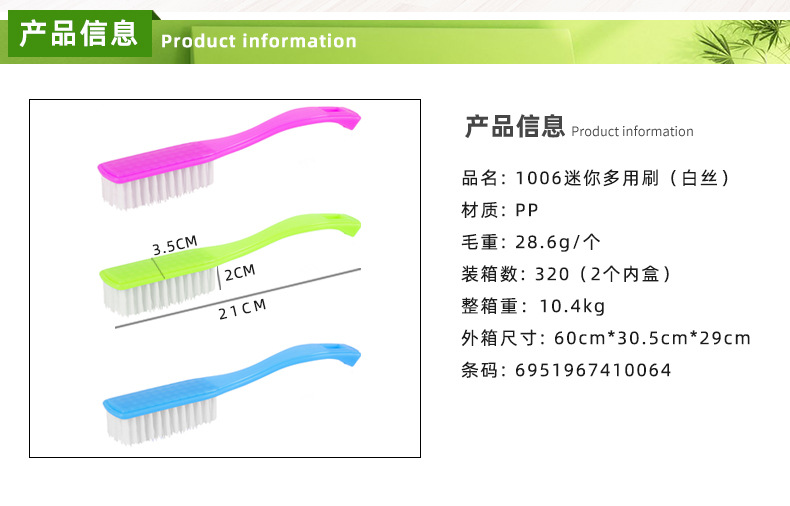 产品信息 Product information

3.5CM

2CM

21CM

产品信息 Product information

品名：1006迷你多用刷（白丝）

材质：PP

毛重：28.6g/个

装箱数：320（2个内盒）

整箱重：10.4kg

外箱尺寸：60cm*30.5cm*29cm

条码：6951967410064